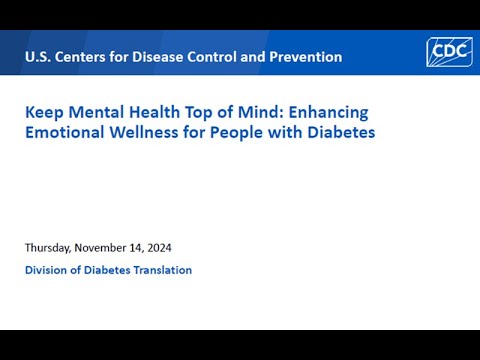 U.S. Centers for Disease Control and Prevention

CDC

Keep Mental Health Top of Mind: Enhancing Emotional Wellness for People with Diabetes

Thursday, November 14, 2024

Division of Diabetes Translation